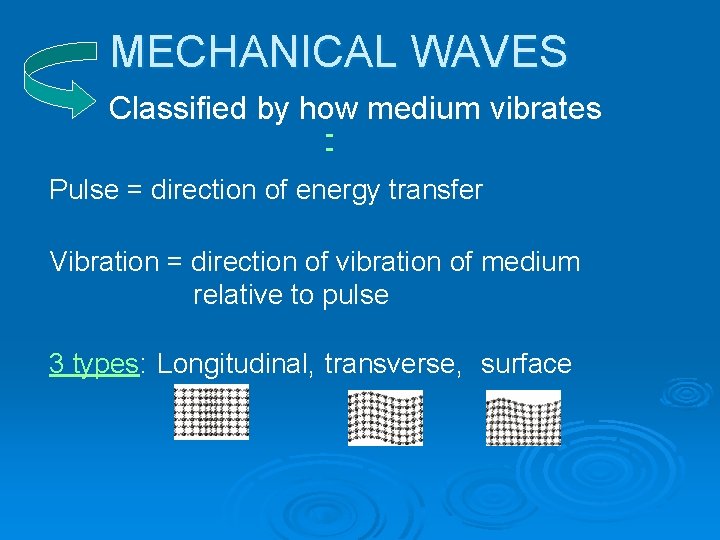 MECHANICAL WAVES

Classified by how medium vibrates
:

Pulse = direction of energy transfer

Vibration = direction of vibration of medium relative to pulse

3 types: Longitudinal, transverse, surface